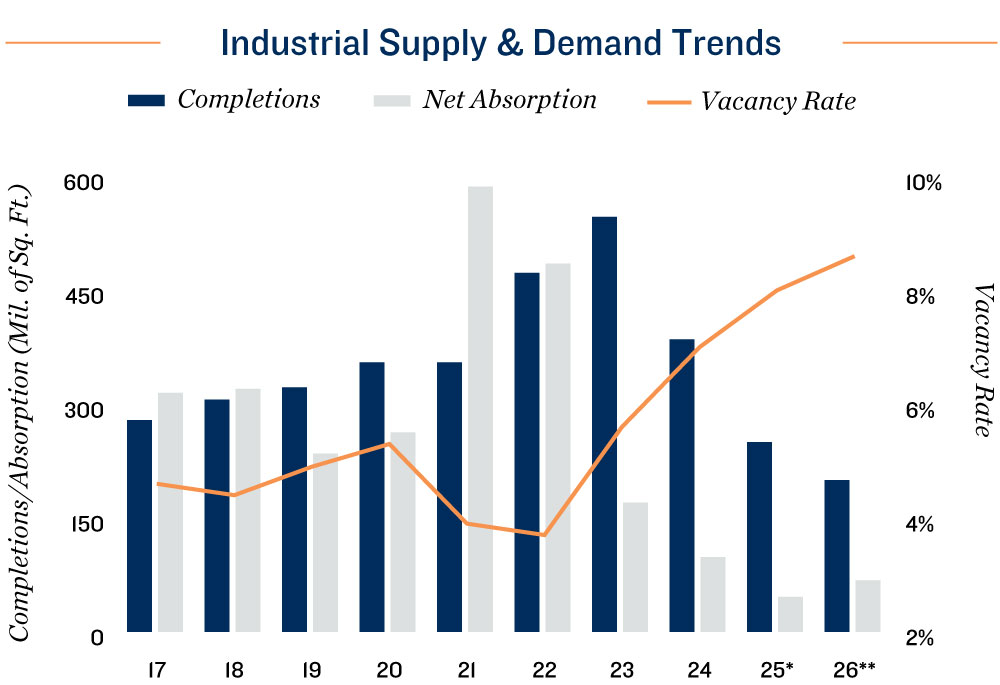 Industrial Supply & Demand Trends

Completions Net Absorption Vacancy Rate

Completions/Absorption (Mil. of Sq. Ft.)

600
450
300
150
0

10%
8%
6%
4%
2%

Vacancy Rate

17 18 19 20 21 22 23 24 25* 26**